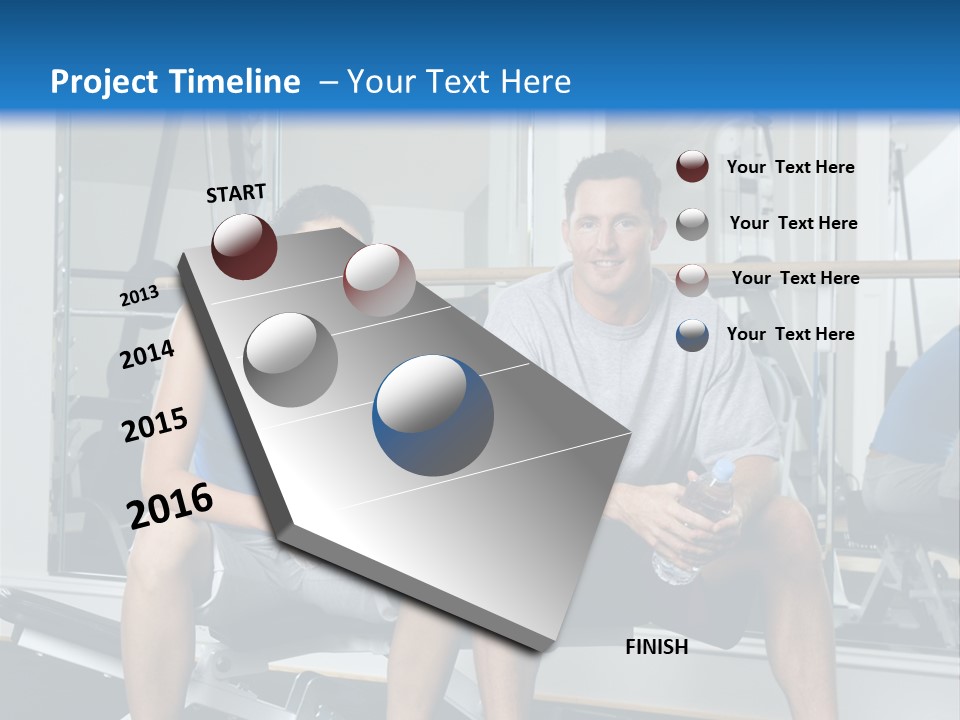 Project Timeline – Your Text Here

START

2013

2014

2015

2016

FINISH

Your Text Here

Your Text Here

Your Text Here

Your Text Here